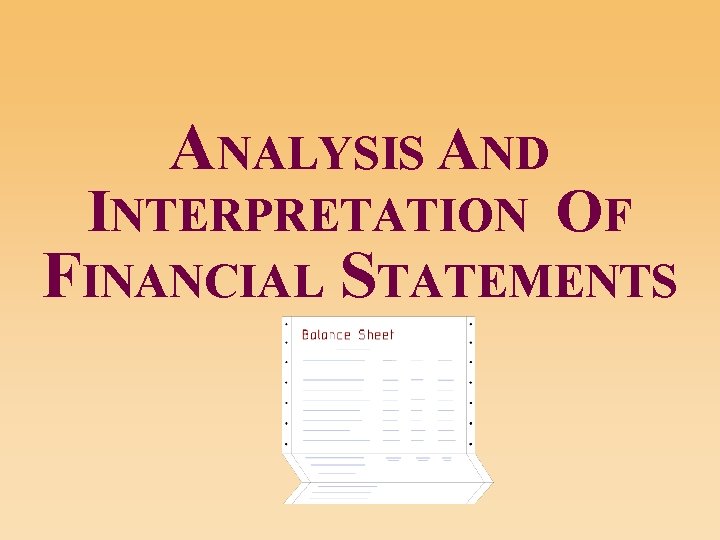 ANALYSIS AND INTERPRETATION OF FINANCIAL STATEMENTS

Balance Sheet